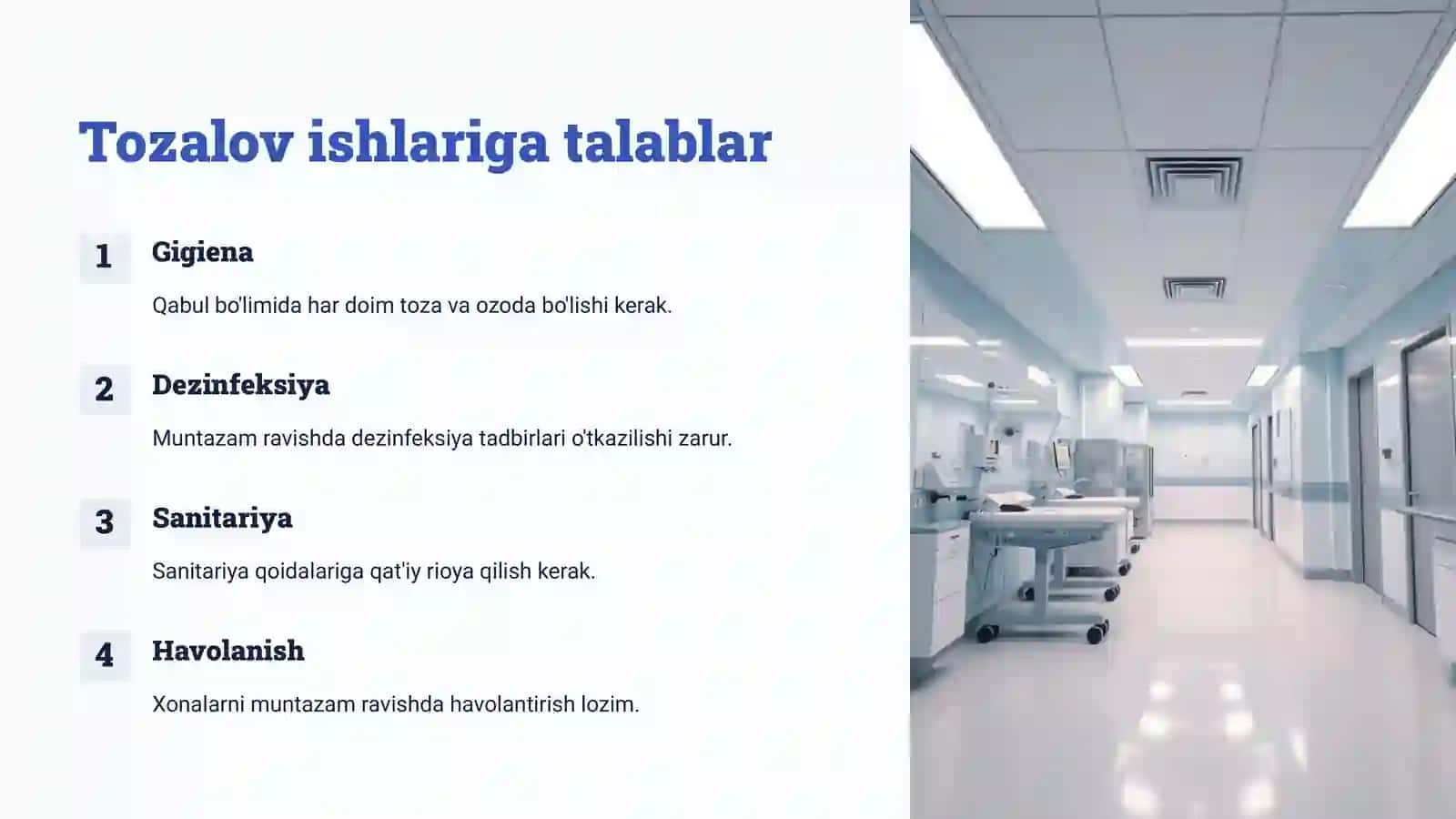 Tozalov ishlariga talablar

1

Gigiena

Qabul bo'limida har doim toza va ozoda bo'lishi kerak.

2

Dezinfeksiya

Muntazam ravishda dezinfeksiya tadbirlari o'tkazilishi zarur.

3

Sanitariya

Sanitariya qoidalariga qat'iy rioya qilish kerak.

4

Havolanish

Xonalarni muntazam ravishda havolantirish lozim.